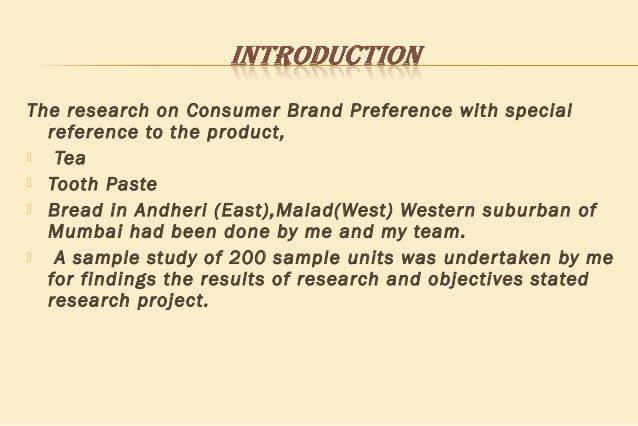 INTRODUCTION

The research on Consumer Brand Preference with special reference to the product,

Tea

Tooth Paste

Bread in Andheri (East),Malad(West) Western suburban of Mumbai had been done by me and my team.

A sample study of 200 sample units was undertaken by me for findings the results of research and objectives stated research project.